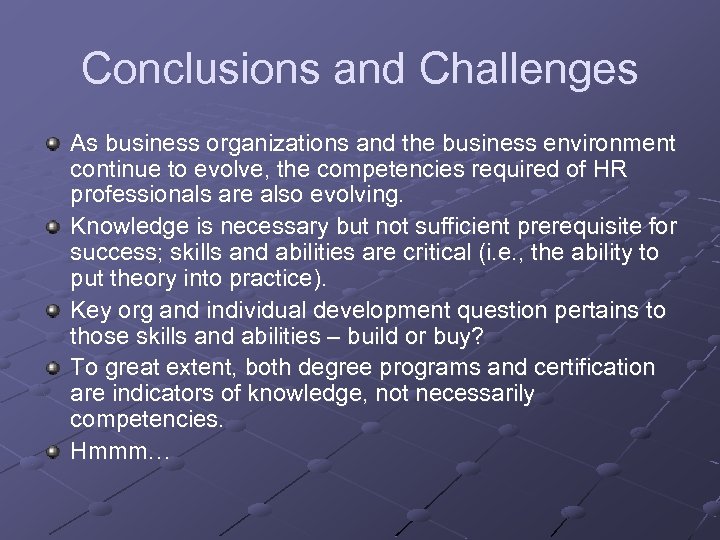 Conclusions and Challenges

As business organizations and the business environment continue to evolve, the competencies required of HR professionals are also evolving.

Knowledge is necessary but not sufficient prerequisite for success; skills and abilities are critical (i.e., the ability to put theory into practice).

Key org and individual development question pertains to those skills and abilities – build or buy?

To great extent, both degree programs and certification are indicators of knowledge, not necessarily competencies.

Hmmm…